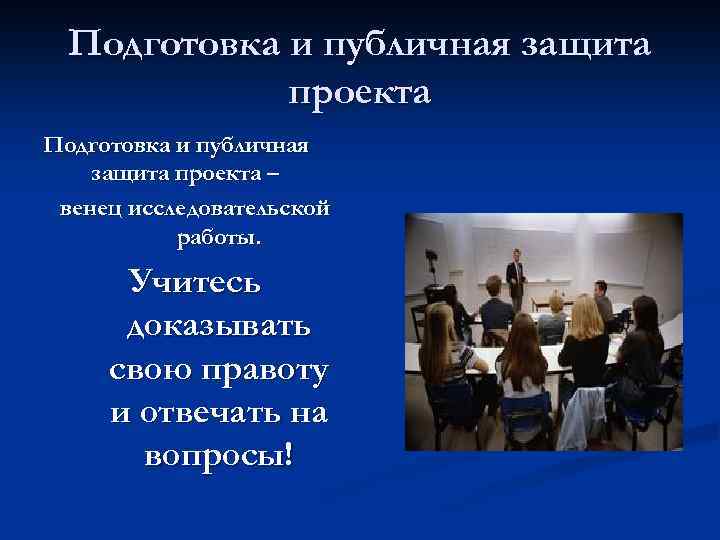 Подготовка и публичная защита проекта

Подготовка и публичная защита проекта – венец исследовательской работы.

Учитесь доказывать свою правоту и отвечать на вопросы!